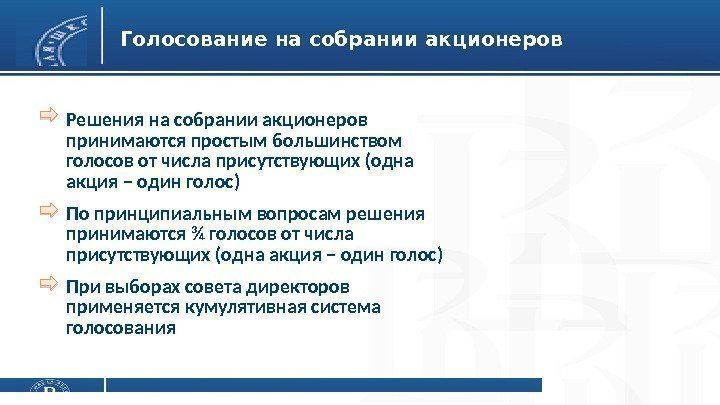 Голосование на собрании акционеров

Решения на собрании акционеров принимаются простым большинством голосов от числа присутствующих (одна акция – один голос)

По принципиальным вопросам решения принимаются ¾ голосов от числа присутствующих (одна акция – один голос)

При выборах совета директоров применяется кумулятивная система голосования